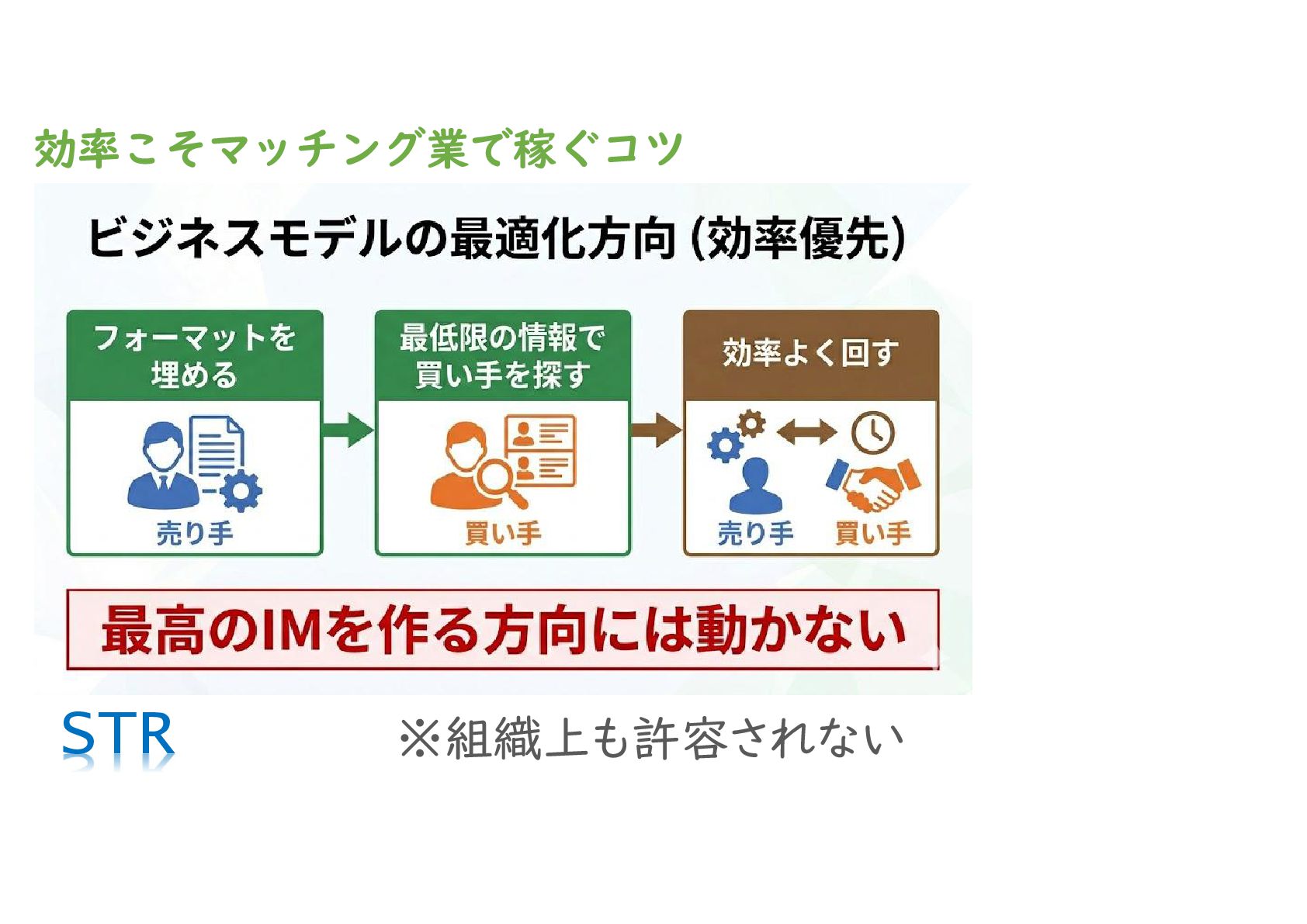 効率こそマッチング業で稼ぐコツ

ビジネスモデルの最適化方向（効率優先）

フォーマットを埋める

売り手

最低限の情報で買い手を探す

買い手

効率よく回す

売り手

買い手

最高のIMを作る方向には動かない

STR

※組織上も許容されない